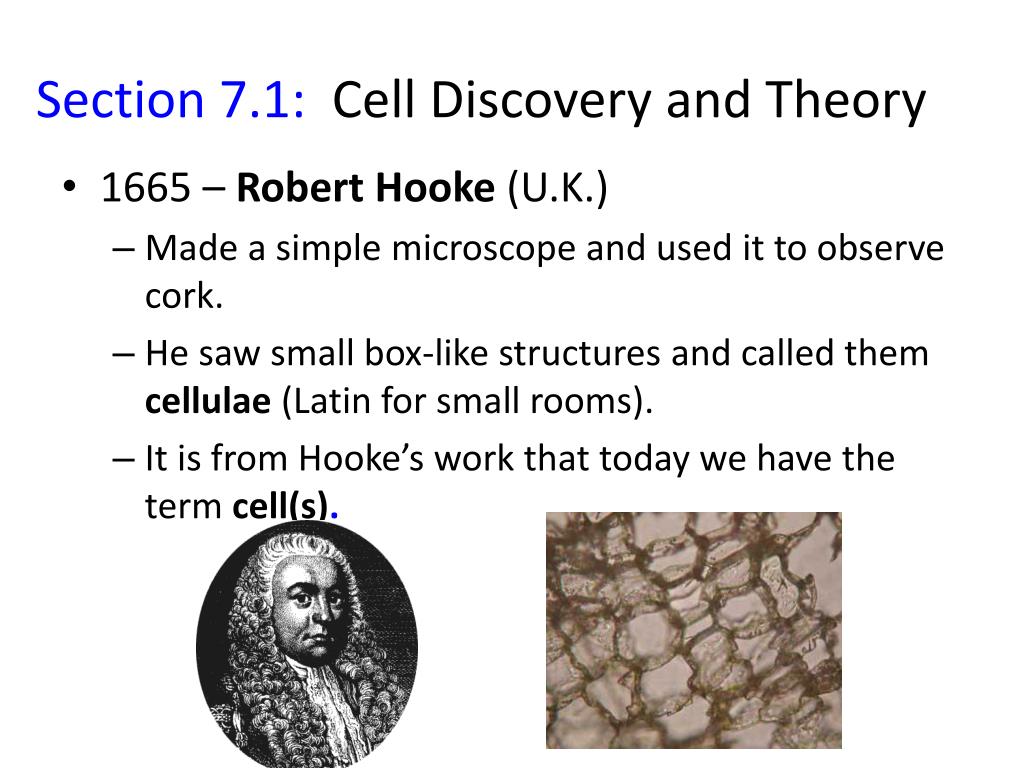 Section 7.1: Cell Discovery and Theory

• 1665 – Robert Hooke (U.K.)
– Made a simple microscope and used it to observe cork.
– He saw small box-like structures and called them cellulae (Latin for small rooms).
– It is from Hooke's work that today we have the term cell(s).